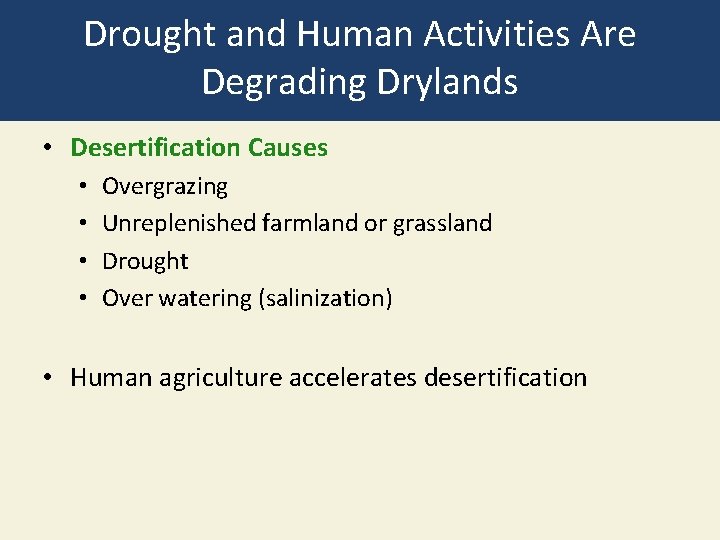 Drought and Human Activities Are Degrading Drylands

• Desertification Causes
  • Overgrazing
  • Unreplenished farmland or grassland
  • Drought
  • Over watering (salinization)

• Human agriculture accelerates desertification